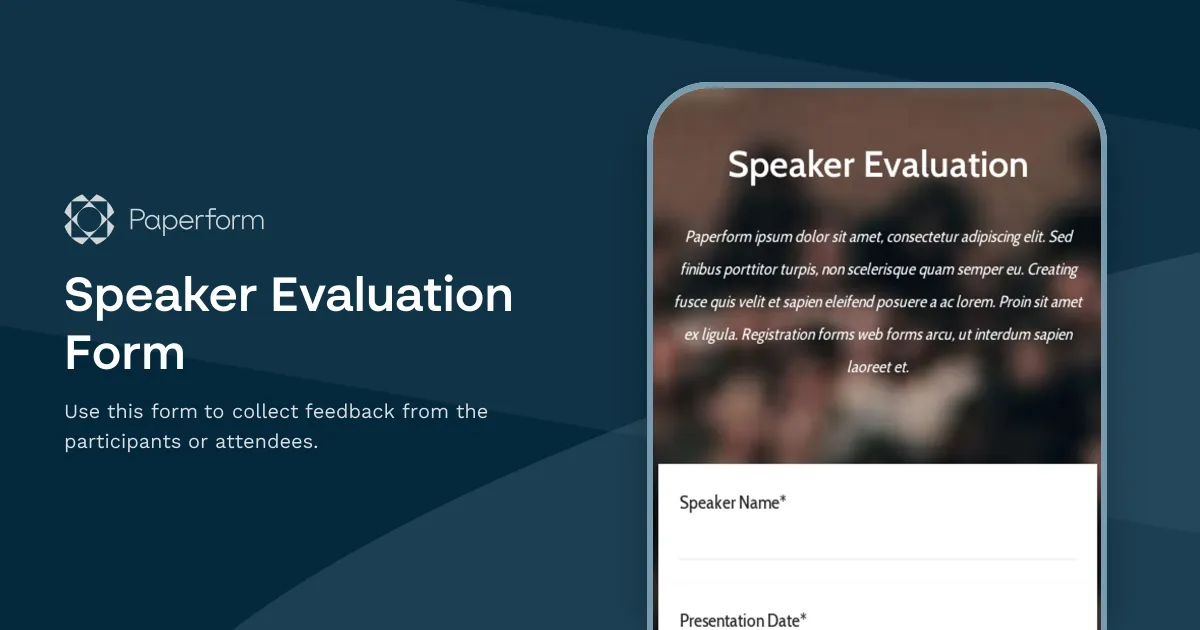 Paperform

Speaker Evaluation Form

Use this form to collect feedback from the participants or attendees.

Speaker Evaluation

Paperform ipsum dolor sit amet, consectetur adipiscing elit. Sed finibus porttitor turpis, non scelerisque quam semper eu. Creating fusce quis velit et sapien eleifend posuere a ac lorem. Proin sit amet ex ligula. Registration forms web forms arcu, ut interdum sapien laoreet et.

Speaker Name*

Presentation Date*